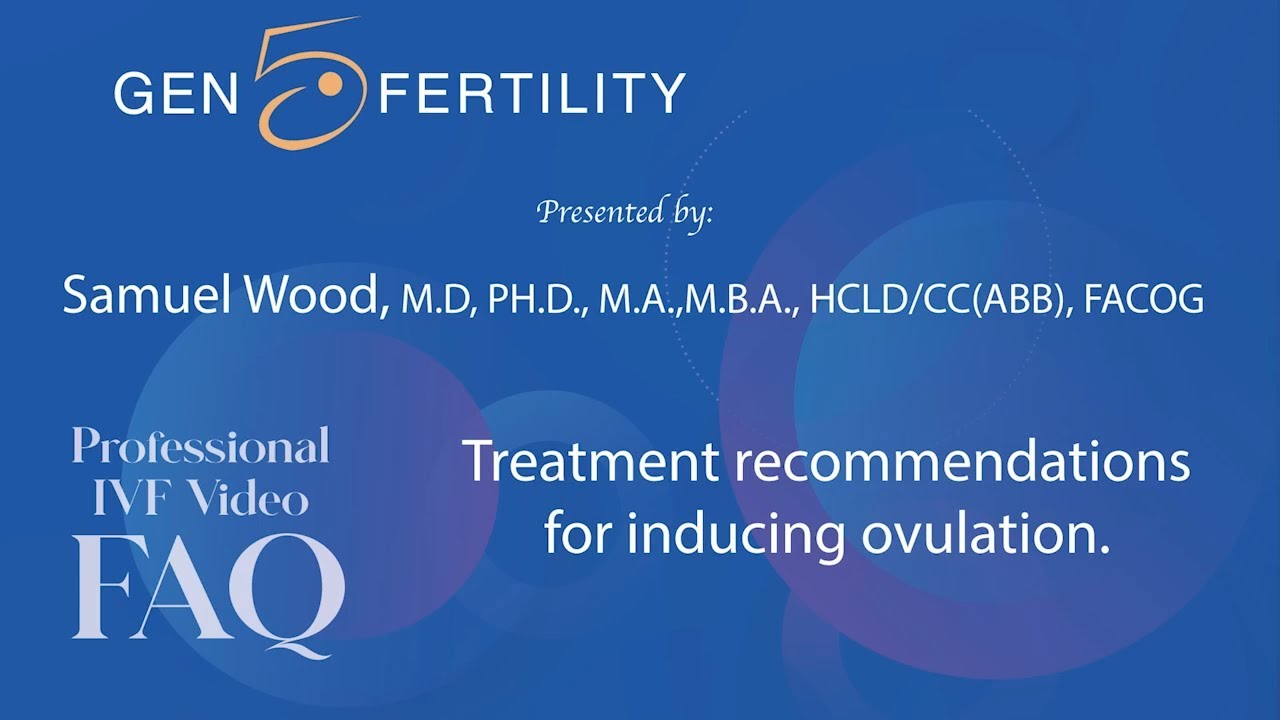 GEN 5 FERTILITY

Presented by:

Samuel Wood, M.D, PH.D., M.A.,M.B.A., HCLD/CC(ABB), FACOG

Professional IVF Video FAQ

Treatment recommendations for inducing ovulation.